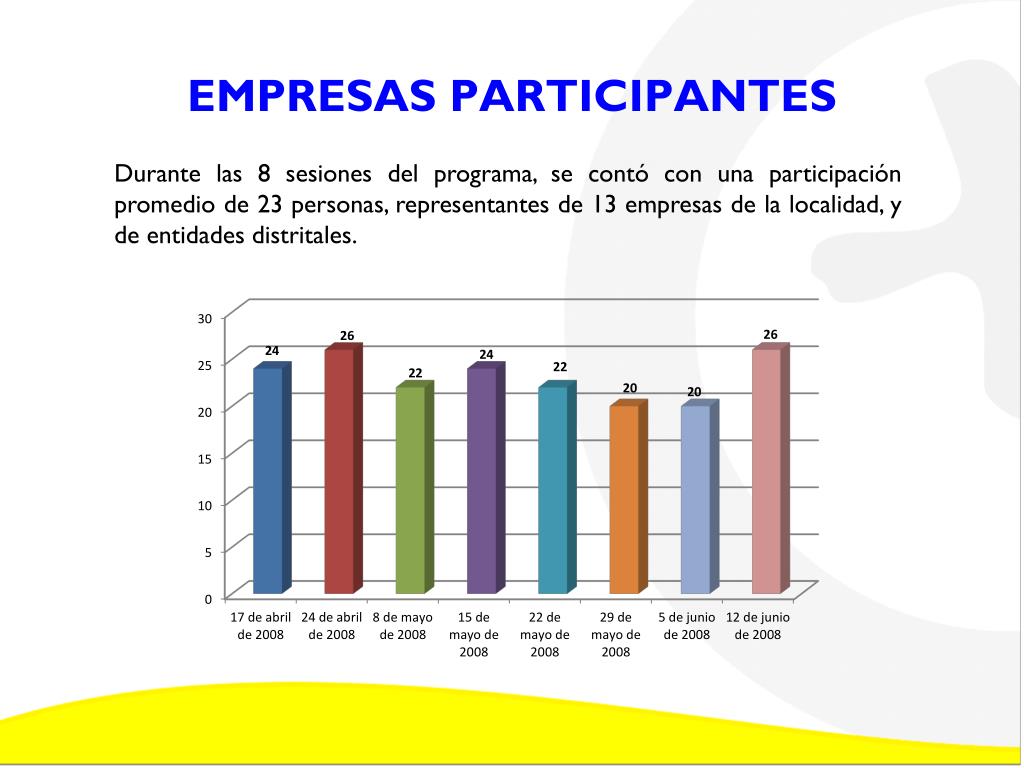 EMPRESAS PARTICIPANTES

Durante las 8 sesiones del programa, se contó con una participación promedio de 23 personas, representantes de 13 empresas de la localidad, y de entidades distritales.

30
25
20
15
10
5
0

24
26
22
24
22
20
20
26

17 de abril de 2008
24 de abril de 2008
8 de mayo de 2008
15 de mayo de 2008
22 de mayo de 2008
29 de mayo de 2008
5 de junio de 2008
12 de junio de 2008